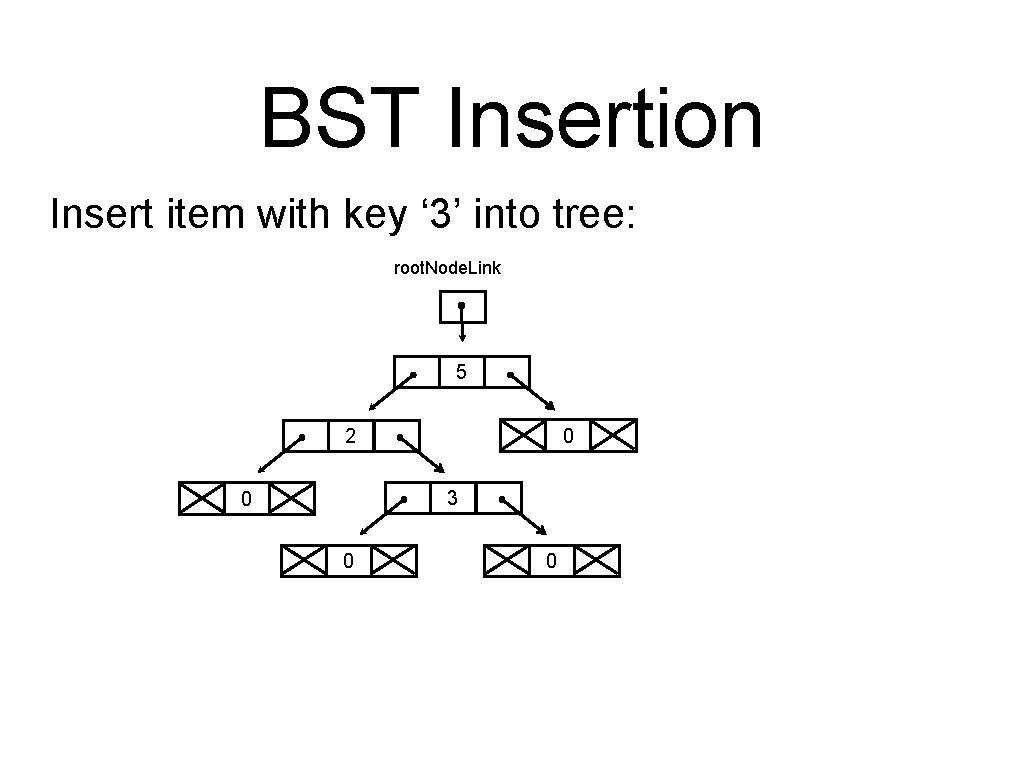 BST Insertion

Insert item with key ‘3’ into tree:

root.Node.Link

5

2

0

0

3

0

0